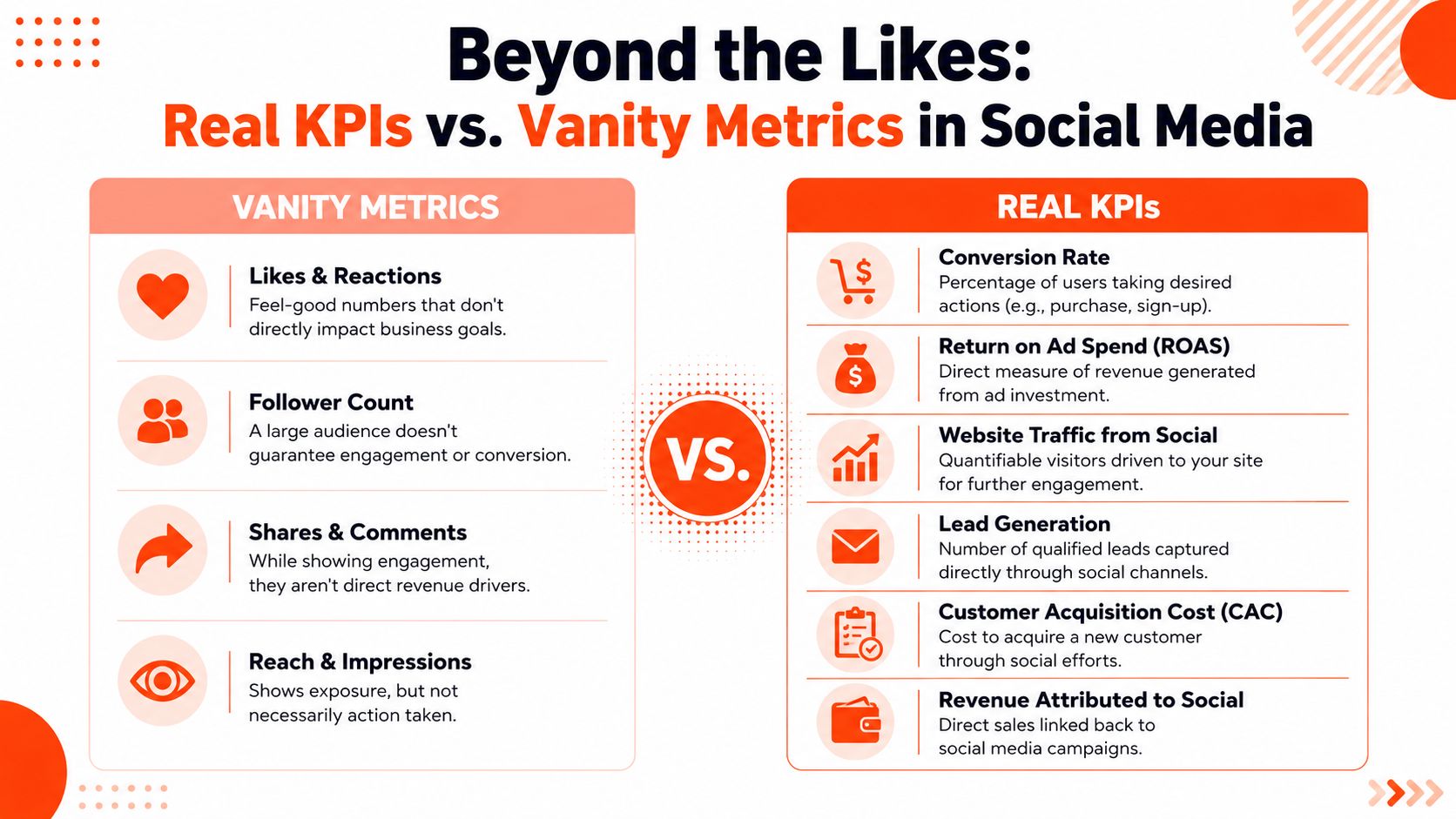 Beyond the Likes:
Real KPIs vs. Vanity Metrics in Social Media

VANITY METRICS

Likes & Reactions
Feel-good numbers that don't directly impact business goals.

Follower Count
A large audience doesn't guarantee engagement or conversion.

Shares & Comments
While showing engagement, they aren't direct revenue drivers.

Reach & Impressions
Shows exposure, but not necessarily action taken.

VS.

REAL KPIs

Conversion Rate
Percentage of users taking desired actions (e.g., purchase, sign-up).

Return on Ad Spend (ROAS)
Direct measure of revenue generated from ad investment.

Website Traffic from Social
Quantifiable visitors driven to your site for further engagement.

Lead Generation
Number of qualified leads captured directly through social channels.

Customer Acquisition Cost (CAC)
Cost to acquire a new customer through social efforts.

Revenue Attributed to Social
Direct sales linked back to social media campaigns.